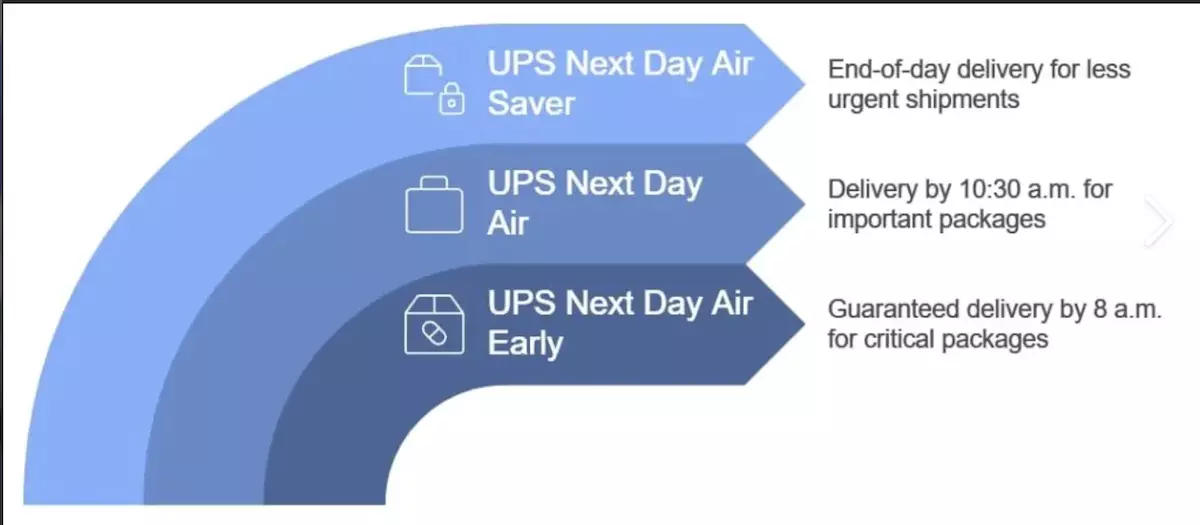 UPS Next Day Air Saver

End-of-day delivery for less urgent shipments

UPS Next Day Air

Delivery by 10:30 a.m. for important packages

UPS Next Day Air Early

Guaranteed delivery by 8 a.m. for critical packages